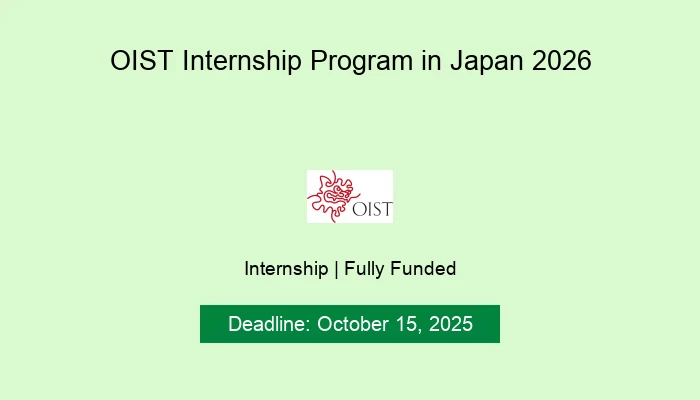 OIST Internship Program in Japan 2026

OIST

Internship | Fully Funded

Deadline: October 15, 2025